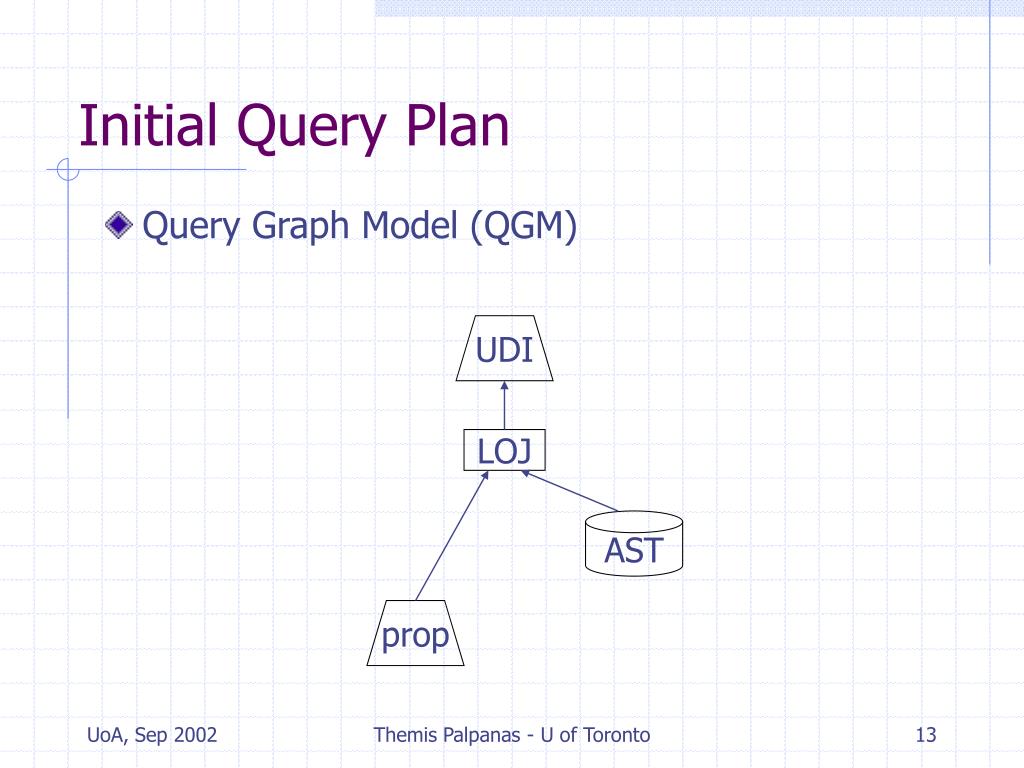 Initial Query Plan

Query Graph Model (QGM)

UDI

LOJ

AST

prop

UoA, Sep 2002

Themis Palpanas - U of Toronto

13